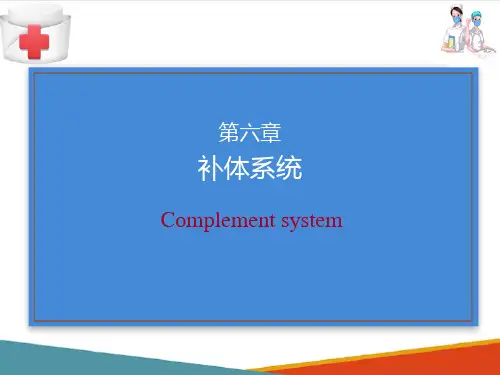 第六章
补体系统

Complement system